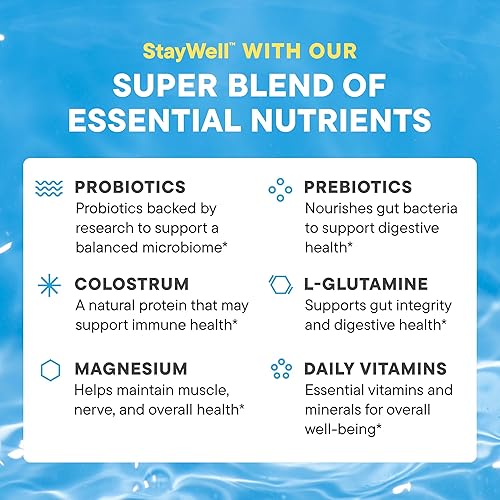 StayWell™ WITH OUR
SUPER BLEND OF ESSENTIAL NUTRIENTS

PROBIOTICS
Probiotics backed by research to support a balanced microbiome*

COLOSTRUM
A natural protein that may support immune health*

MAGNESIUM
Helps maintain muscle, nerve, and overall health*

PREBIOTICS
Nourishes gut bacteria to support digestive health*

L-GLUTAMINE
Supports gut integrity and digestive health*

DAILY VITAMINS
Essential vitamins and minerals for overall well-being*